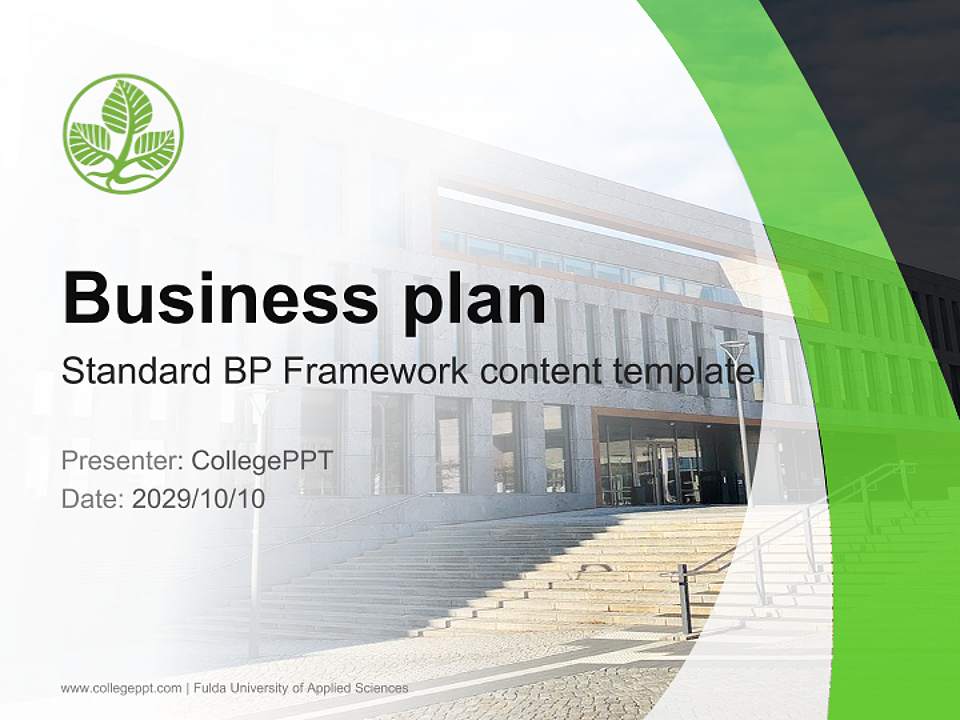 Business plan

Standard BP Framework content template

Presenter: CollegePPT
Date: 2029/10/10

www.collegeppt.com | Fulda University of Applied Sciences